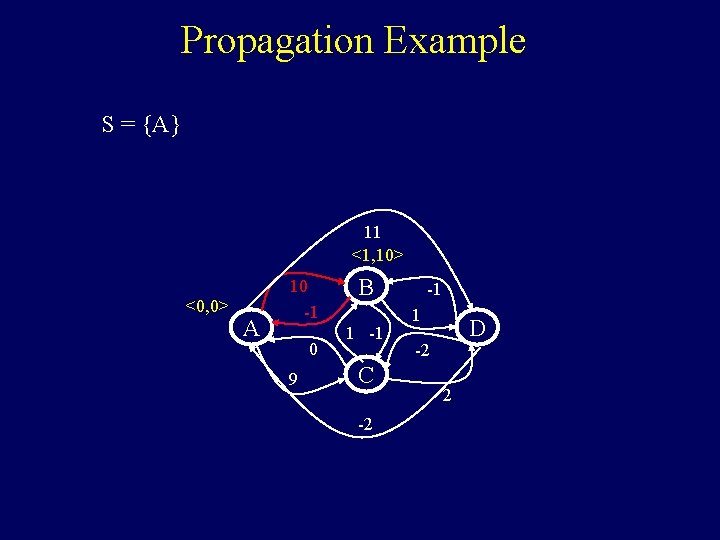 Propagation Example

S = {A}

11
<1,10>
10
B
-1
<0,0>
-1
1
A
1
-1
D
0
-2
9
C
2
-2